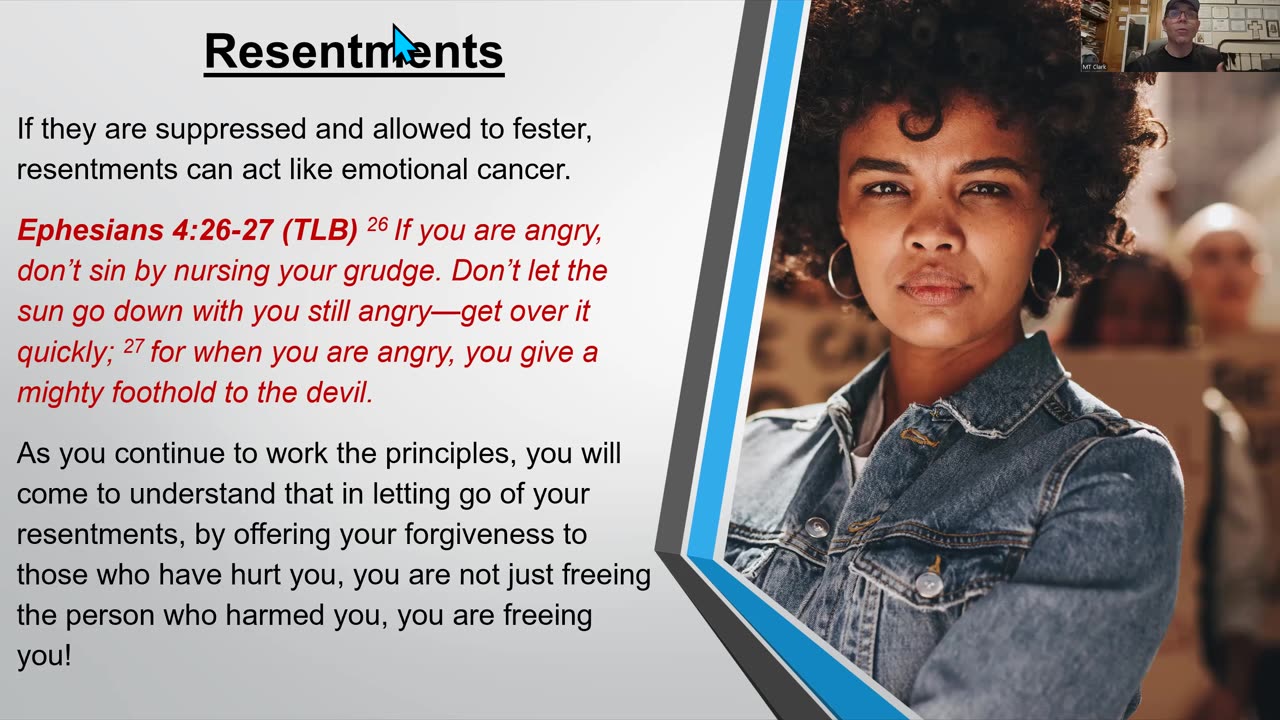 Resentments

If they are suppressed and allowed to fester, resentments can act like emotional cancer.

Ephesians 4:26-27 (TLB) $^{26}$ If you are angry, don't sin by nursing your grudge. Don't let the sun go down with you still angry—get over it quickly; $^{27}$ for when you are angry, you give a mighty foothold to the devil.

As you continue to work the principles, you will come to understand that in letting go of your resentments, by offering your forgiveness to those who have hurt you, you are not just freeing the person who harmed you, you are freeing you!

MT Clark